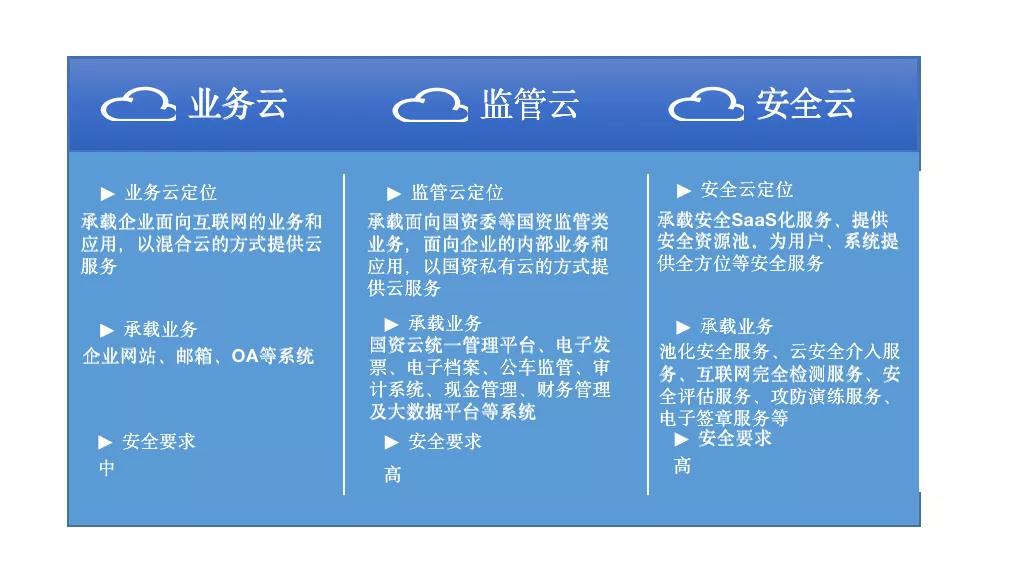 业务云

▶ 业务云定位
承载企业面向互联网的业务和应用，以混合云的方式提供云服务

▶ 承载业务
企业网站、邮箱、OA等系统

▶ 安全要求
中

监管云

▶ 监管云定位
承载面向国资委等国资监管类业务，面向企业的内部业务和应用，以国资私有云的方式提供云服务

▶ 承载业务
国资云统一管理平台、电子发票、电子档案、公车监管、审计系统、现金管理、财务管理及大数据平台等系统

▶ 安全要求
高

安全云

▶ 安全云定位
承载安全SaaS化服务、提供安全资源池，为用户、系统提供全方位等安全服务

▶ 承载业务
池化安全服务、云安全介入服务、互联网完全检测服务、安全评估服务、攻防演练服务、电子签章服务等

▶ 安全要求
高